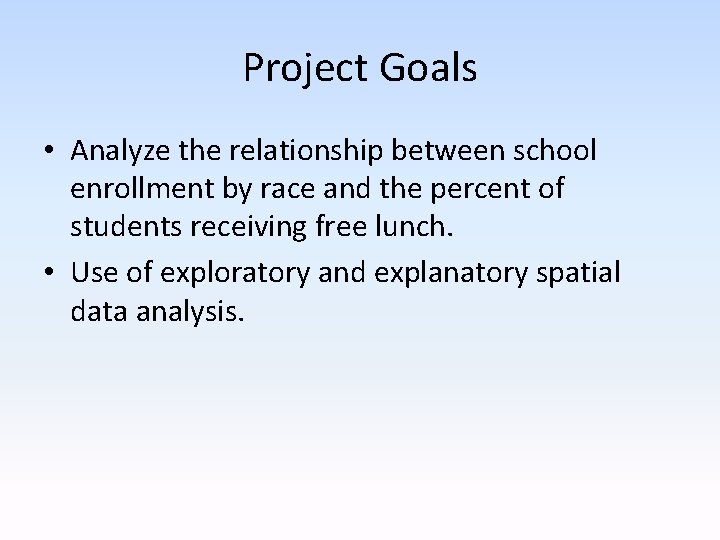 Project Goals

• Analyze the relationship between school enrollment by race and the percent of students receiving free lunch.

• Use of exploratory and explanatory spatial data analysis.